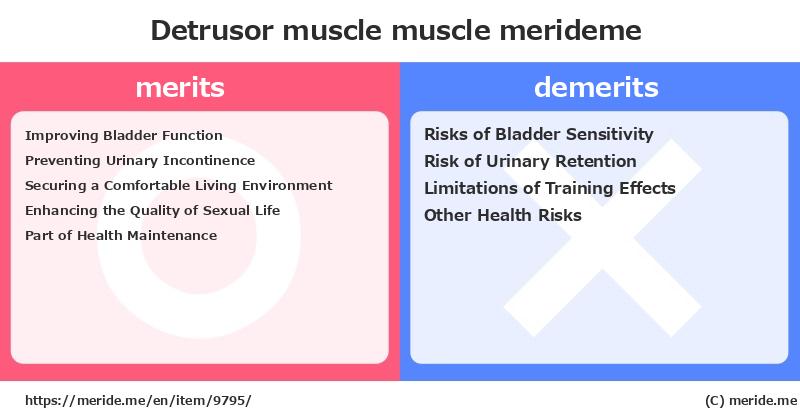 Detrusor muscle muscle merideme

merits

Improving Bladder Function
Preventing Urinary Incontinence
Securing a Comfortable Living Environment
Enhancing the Quality of Sexual Life
Part of Health Maintenance

demerits

Risks of Bladder Sensitivity
Risk of Urinary Retention
Limitations of Training Effects
Other Health Risks

https://meride.me/en/item/9795/

(C) meride.me